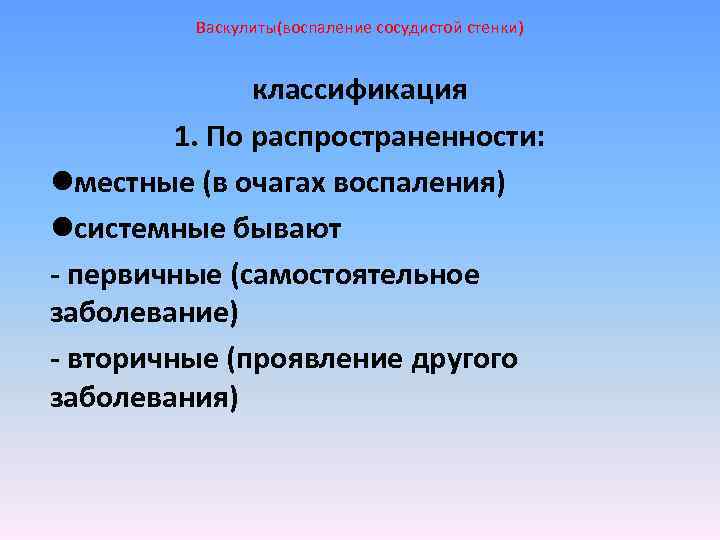 Васкулиты(воспаление сосудистой стенки)

классификация

1. По распространенности:

●местные (в очагах воспаления)

●системные бывают

- первичные (самостоятельное заболевание)

- вторичные (проявление другого заболевания)